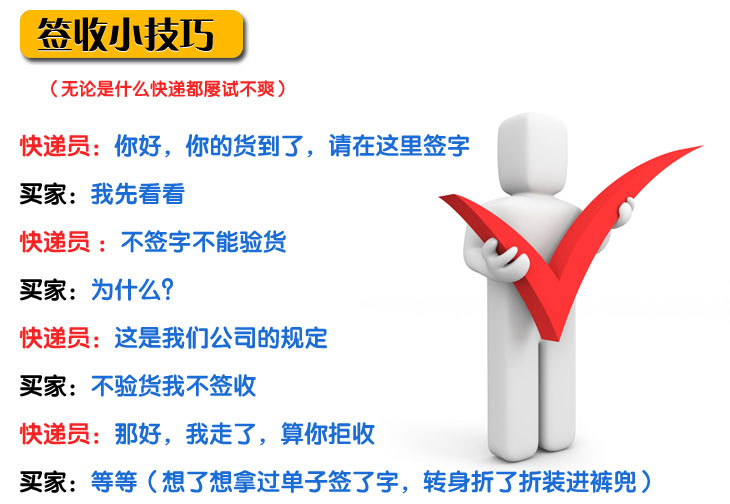 签收小技巧

（无论是什么快递都屡试不爽）

快递员：你好，你的货到了，请在这里签字

买家：我先看看

快递员：不签字不能验货

买家：为什么？

快递员：这是我们公司的规定

买家：不验货我不签收

快递员：那好，我走了，算你拒收

买家：等等（想了想拿过单子签了字，转身折了折装进裤兜）